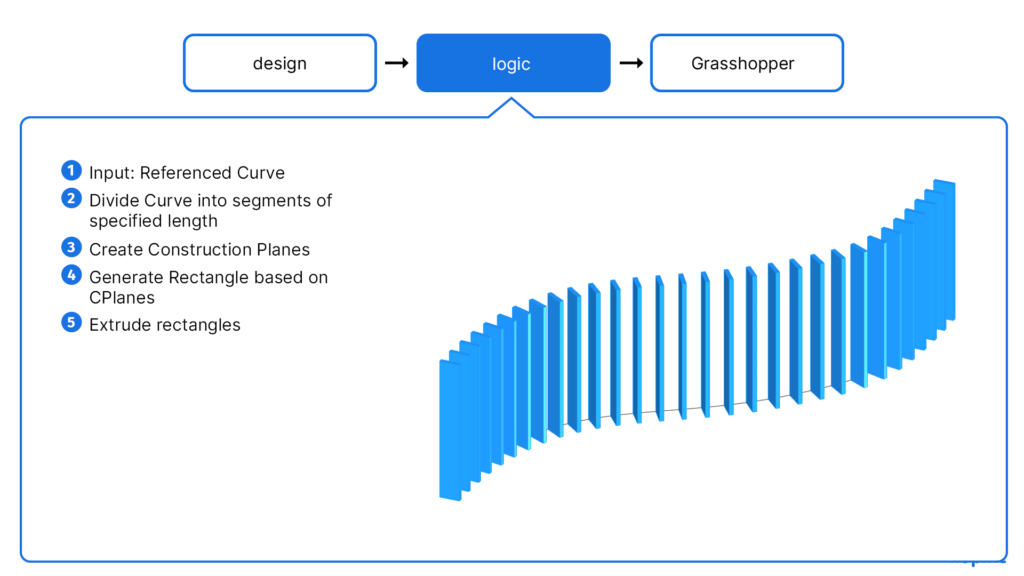 design → logic → Grasshopper

1 Input: Referenced Curve
2 Divide Curve into segments of specified length
3 Create Construction Planes
4 Generate Rectangle based on CPlanes
5 Extrude rectangles